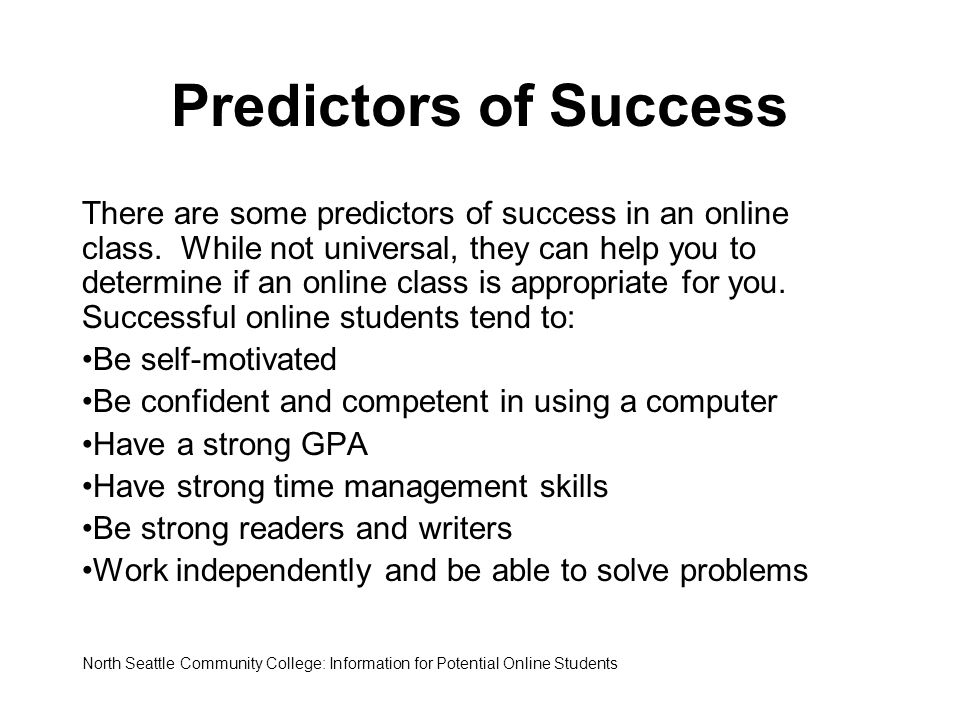 Predictors of Success

There are some predictors of success in an online class. While not universal, they can help you to determine if an online class is appropriate for you. Successful online students tend to:

•Be self-motivated

•Be confident and competent in using a computer

•Have a strong GPA

•Have strong time management skills

•Be strong readers and writers

•Work independently and be able to solve problems

North Seattle Community College: Information for Potential Online Students